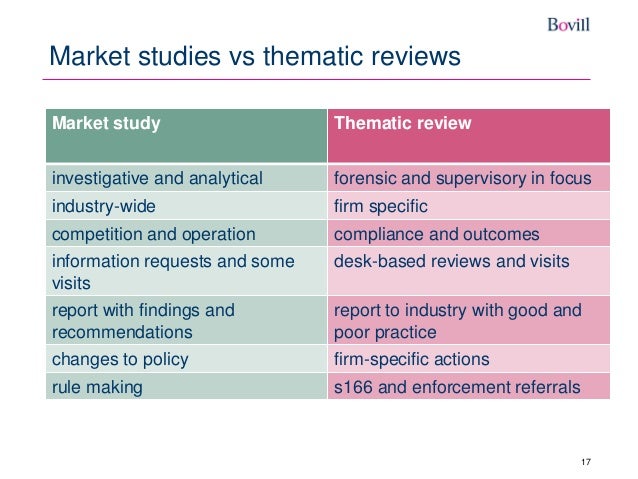 Bovill

Market studies vs thematic reviews

| Market study | Thematic review |
|---|---|
| investigative and analytical | forensic and supervisory in focus |
| industry-wide | firm specific |
| competition and operation | compliance and outcomes |
| information requests and some visits | desk-based reviews and visits |
| report with findings and recommendations | report to industry with good and poor practice |
| changes to policy | firm-specific actions |
| rule making | s166 and enforcement referrals |

17